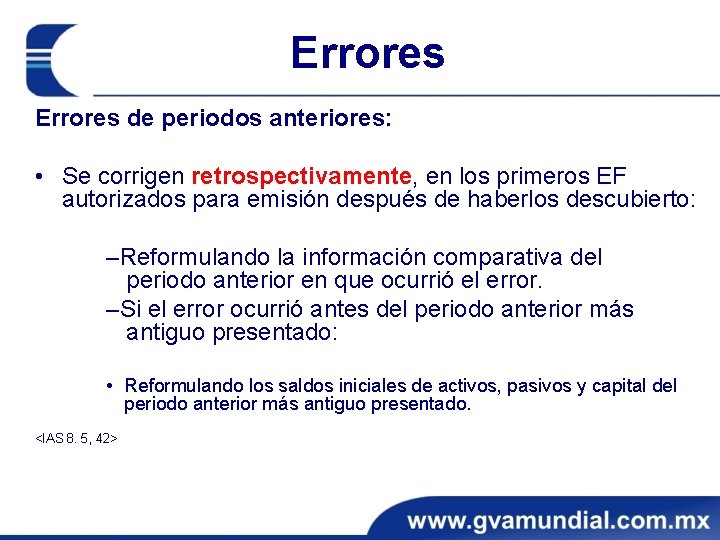 Errores

Errores de periodos anteriores:

• Se corrigen retrospectivamente, en los primeros EF autorizados para emisión después de haberlos descubierto:

–Reformulando la información comparativa del periodo anterior en que ocurrió el error.

–Si el error ocurrió antes del periodo anterior más antiguo presentado:

• Reformulando los saldos iniciales de activos, pasivos y capital del periodo anterior más antiguo presentado.

<IAS 8. 5, 42>

www.gvamundial.com.mx